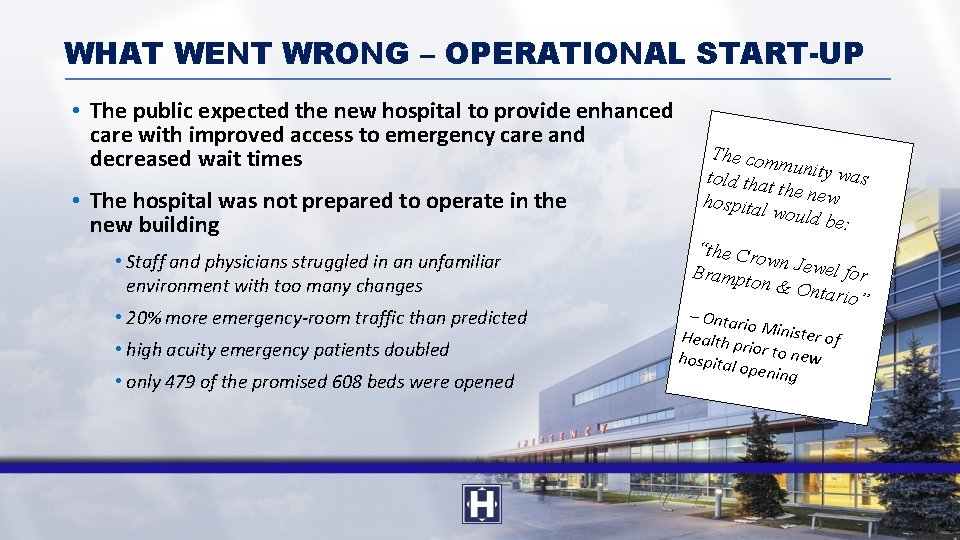 WHAT WENT WRONG – OPERATIONAL START-UP

• The public expected the new hospital to provide enhanced care with improved access to emergency care and decreased wait times

• The hospital was not prepared to operate in the new building

• Staff and physicians struggled in an unfamiliar environment with too many changes

• 20% more emergency-room traffic than predicted

• high acuity emergency patients doubled

• only 479 of the promised 608 beds were opened

The community was told that the new hospital would be:

"the Crown Jewel for Brampton & Ontario"

– Ontario Minister of Health prior to new hospital opening

EMERGENCY

H